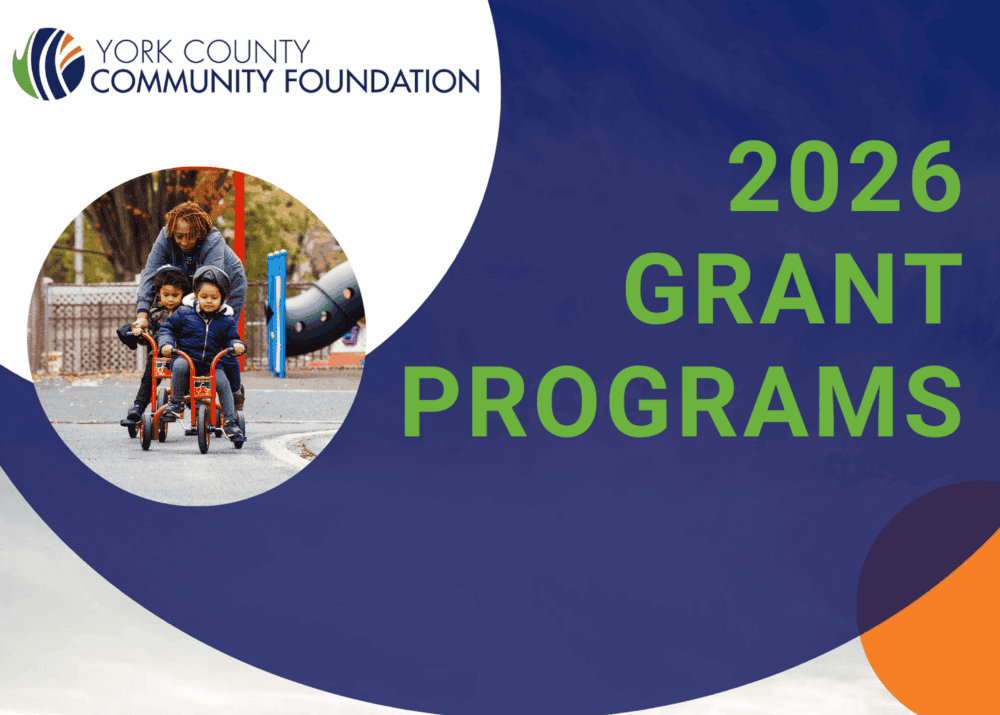 YORK COUNTY
COMMUNITY FOUNDATION

2026
GRANT
PROGRAMS